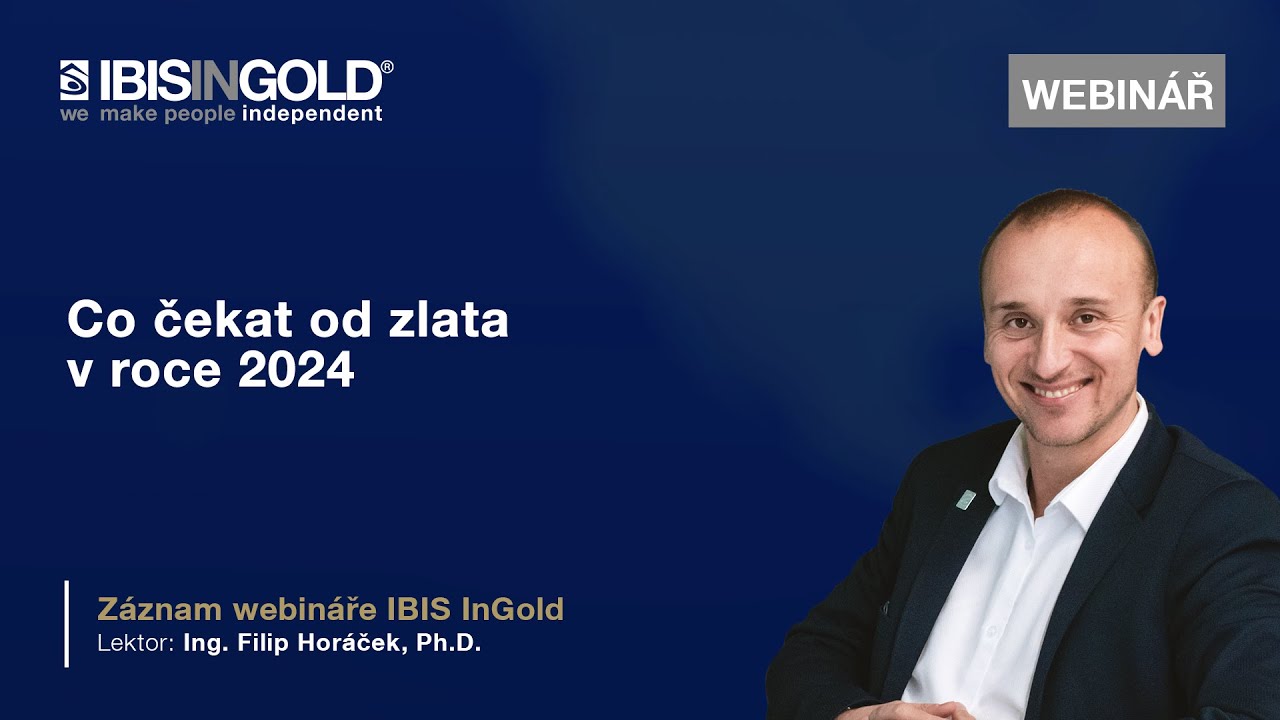 IBISINGOLD®
we make people independent

WEBINÁŘ

Co čekat od zlata v roce 2024

Záznam webináře IBIS InGold
Lektor: Ing. Filip Horáček, Ph.D.